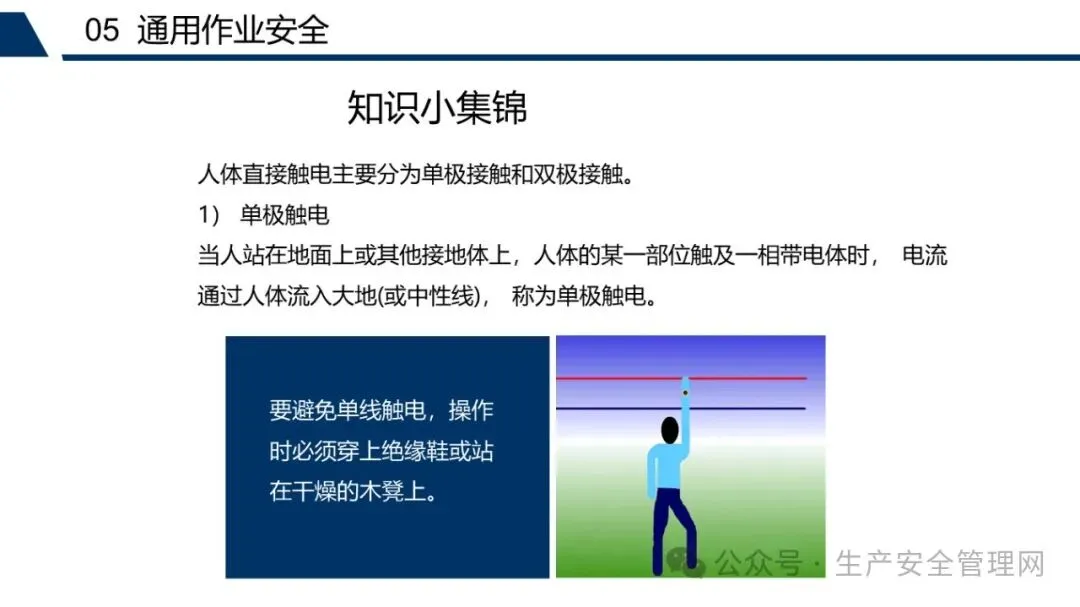 05 通用作业安全

知识小集锦

人体直接触电主要分为单极接触和双极接触。

1） 单极触电

当人站在地面上或其他接地体上，人体的某一部位触及一相带电体时， 电流通过人体流入大地(或中性线)， 称为单极触电。

要避免单线触电，操作时必须穿上绝缘鞋或站在干燥的木凳上。

公众号 · 生产安全管理网